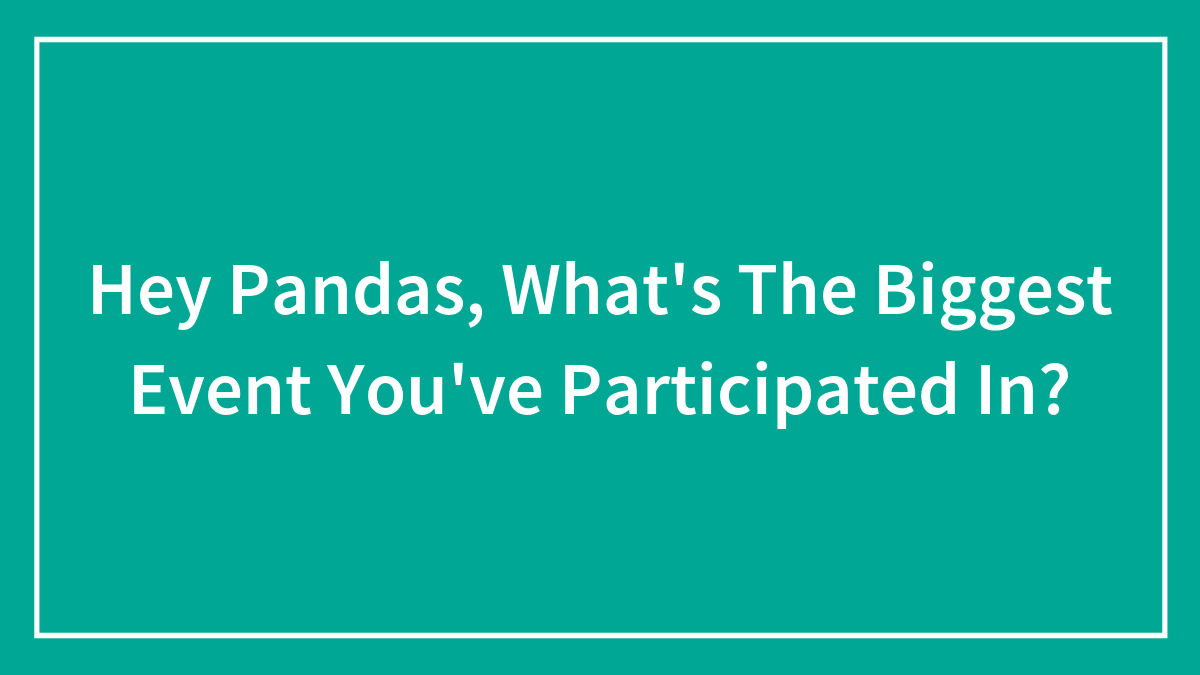 Hey Pandas, What's The Biggest Event You've Participated In?